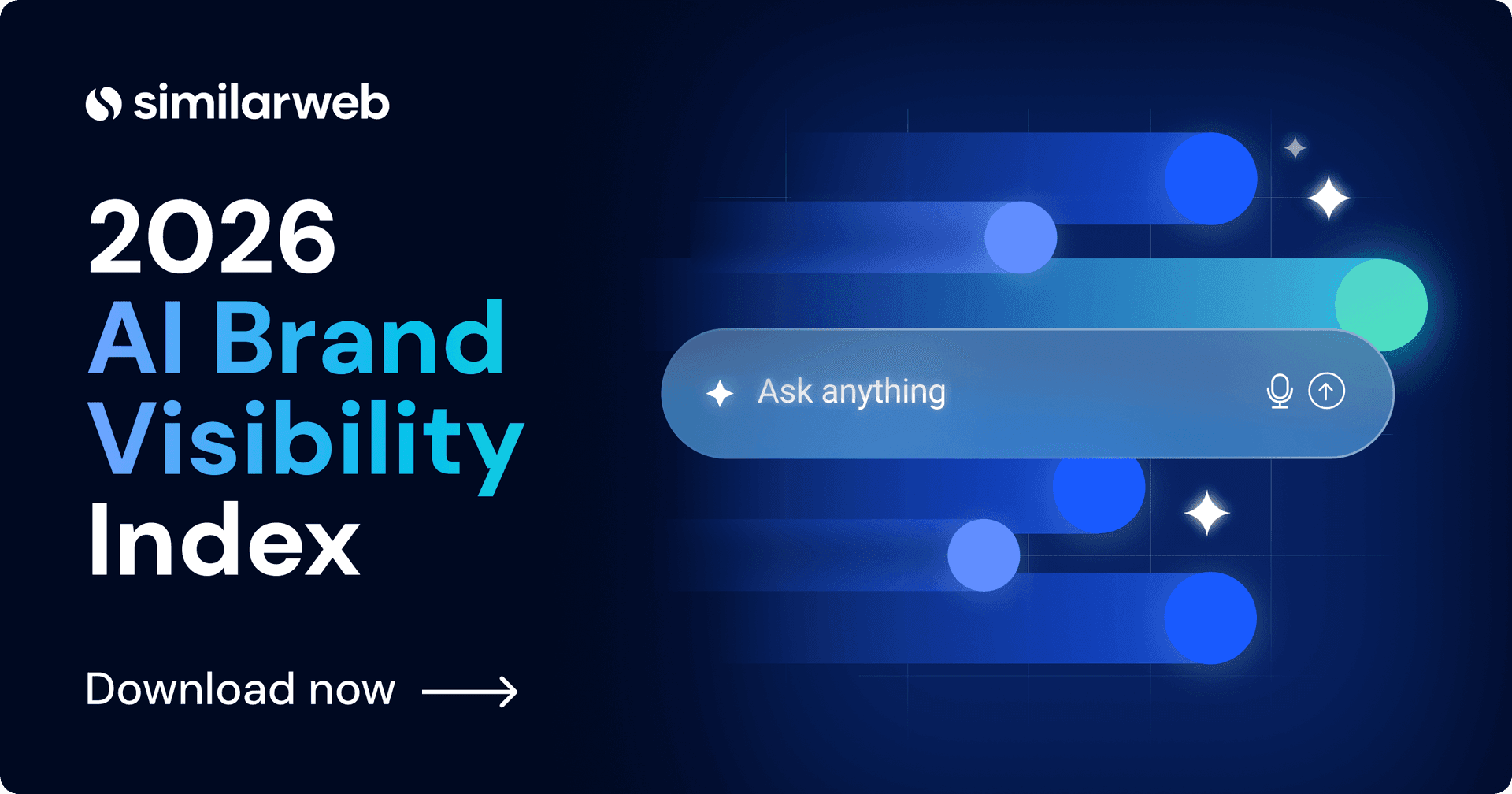 similarweb

2026
AI Brand
Visibility
Index

Download now

Ask anything